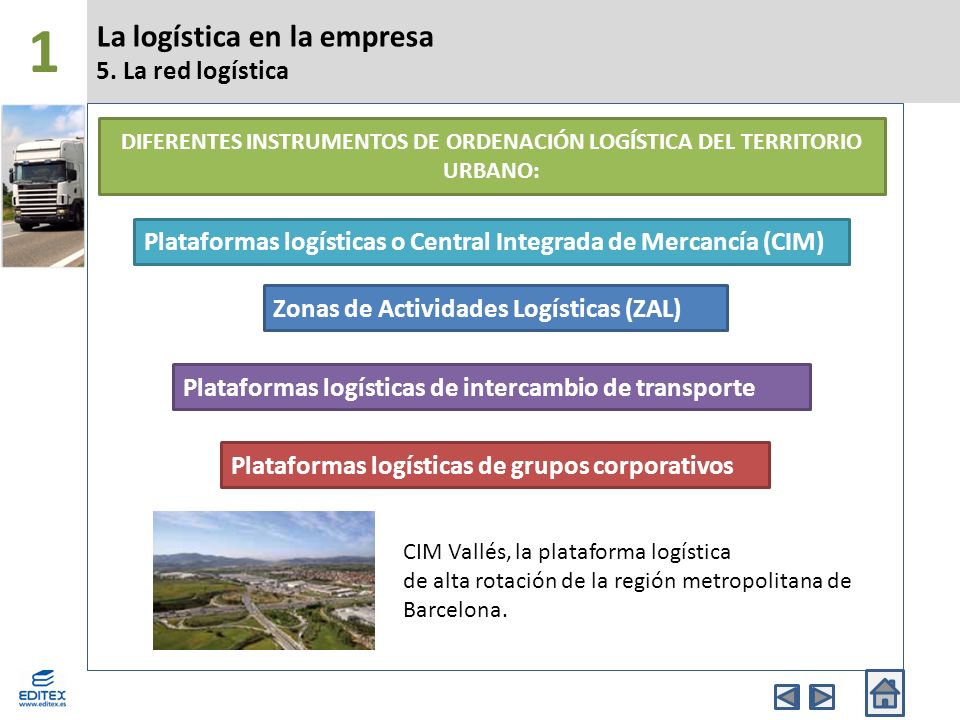 1

La logística en la empresa
5. La red logística

DIFERENTES INSTRUMENTOS DE ORDENACIÓN LOGÍSTICA DEL TERRITORIO URBANO:

Plataformas logísticas o Central Integrada de Mercancía (CIM)

Zonas de Actividades Logísticas (ZAL)

Plataformas logísticas de intercambio de transporte

Plataformas logísticas de grupos corporativos

CIM Vallés, la plataforma logística de alta rotación de la región metropolitana de Barcelona.

EDITEX
www.editex.es